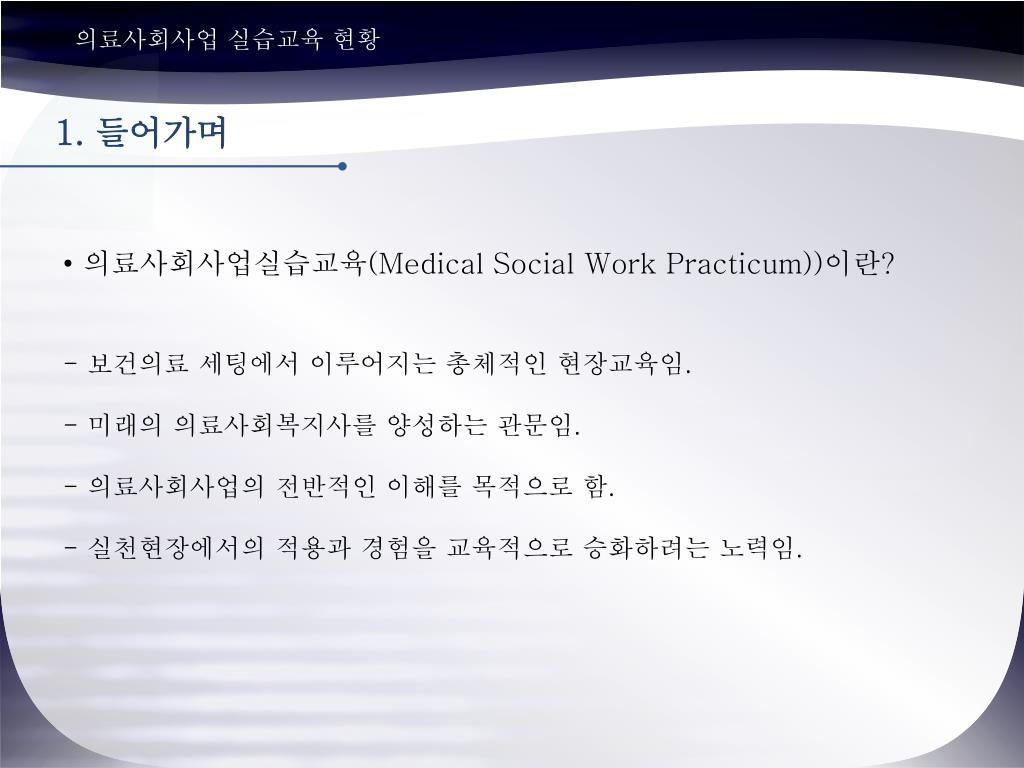 의료사회사업 실습교육 현황

1. 들어가며

• 의료사회사업실습교육(Medical Social Work Practicum))이란?

- 보건의료 세팅에서 이루어지는 총체적인 현장교육임.

- 미래의 의료사회복지사를 양성하는 관문임.

- 의료사회사업의 전반적인 이해를 목적으로 함.

- 실천현장에서의 적용과 경험을 교육적으로 승화하려는 노력임.